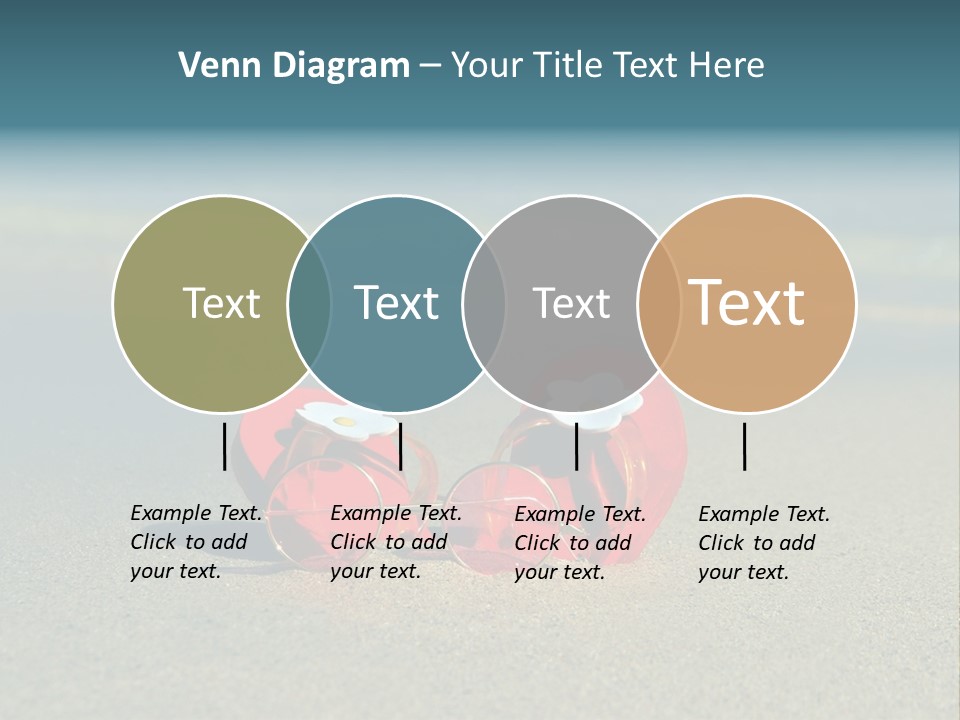 Venn Diagram – Your Title Text Here

Text

Text

Text

Text

Example Text. Click to add your text.

Example Text. Click to add your text.

Example Text. Click to add your text.

Example Text. Click to add your text.